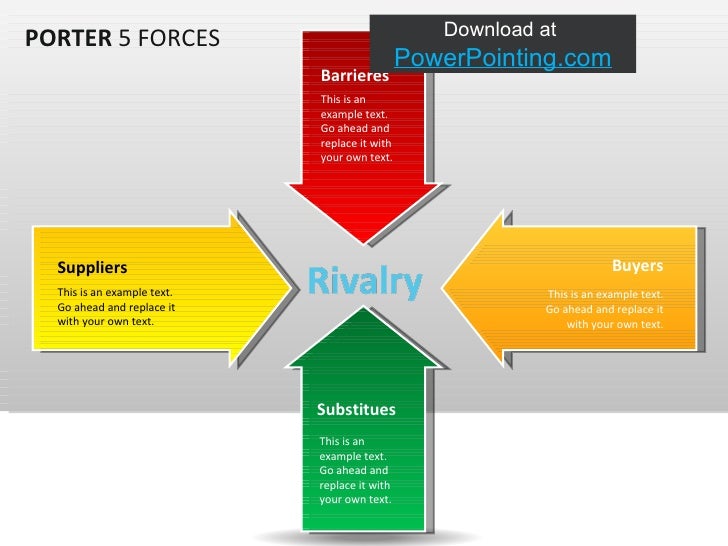 PORTER 5 FORCES

Download at
PowerPointing.com

Barrieres
This is an example text. Go ahead and replace it with your own text.

Suppliers
This is an example text. Go ahead and replace it with your own text.

Rivalry

Buyers
This is an example text. Go ahead and replace it with your own text.

Substitues
This is an example text. Go ahead and replace it with your own text.